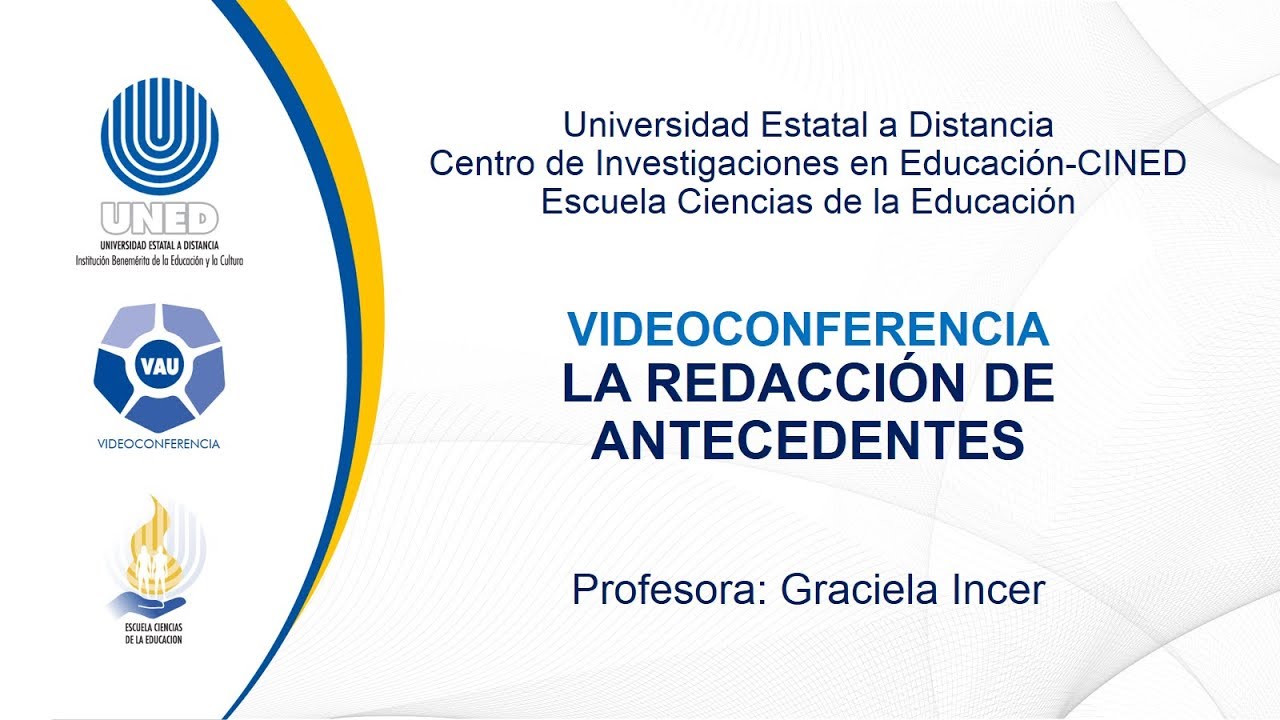 UNED
UNIVERSIDAD ESTATAL A DISTANCIA
Institución Benemérita de la Educación y la Cultura

VAU
VIDEOCONFERENCIA

ESCUELA CIENCIAS DE LA EDUCACION

Universidad Estatal a Distancia
Centro de Investigaciones en Educación-CINED
Escuela Ciencias de la Educación

VIDEOCONFERENCIA
LA REDACCIÓN DE ANTECEDENTES

Profesora: Graciela Incer